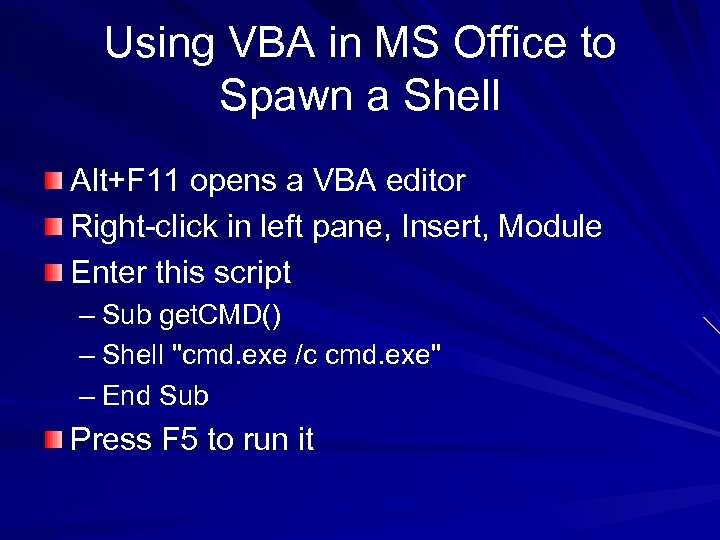 Using VBA in MS Office to Spawn a Shell

Alt+F11 opens a VBA editor

Right-click in left pane, Insert, Module

Enter this script

– Sub getCMD()

– Shell "cmd.exe /c cmd.exe"

– End Sub

Press F5 to run it